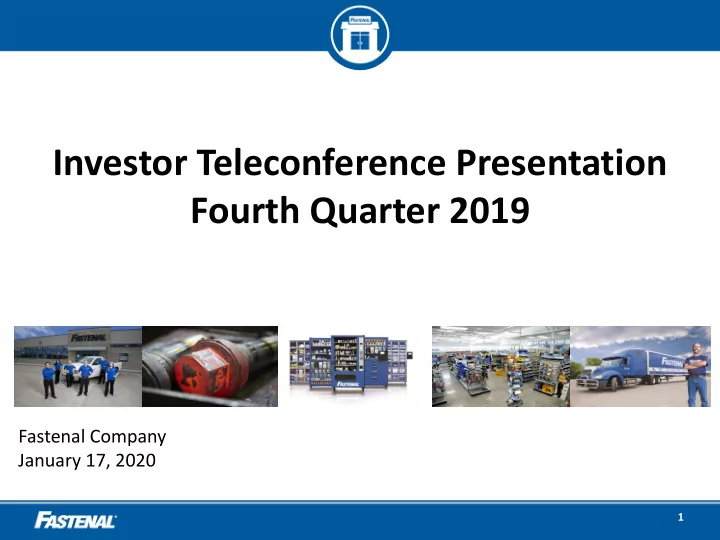 FASTENAL

Investor Teleconference Presentation
Fourth Quarter 2019

FASTENAL

FASTENAL

FASTENAL

Fastenal Company
January 17, 2020

FASTENAL

1